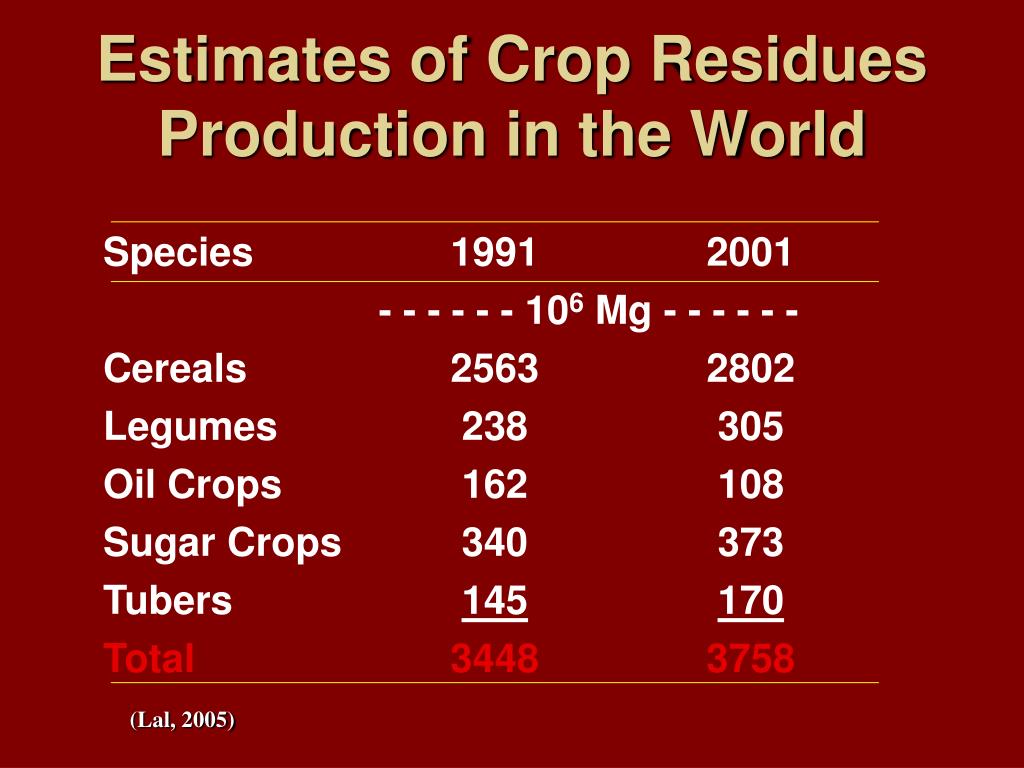 Estimates of Crop Residues Production in the World

| Species | 1991 | 2001 |
|---|---|---|
| | - - - - - - $10^6$ Mg - - - - - - | |
| Cereals | 2563 | 2802 |
| Legumes | 238 | 305 |
| Oil Crops | 162 | 108 |
| Sugar Crops | 340 | 373 |
| Tubers | 145 | 170 |
| Total | 3448 | 3758 |

(Lal, 2005)